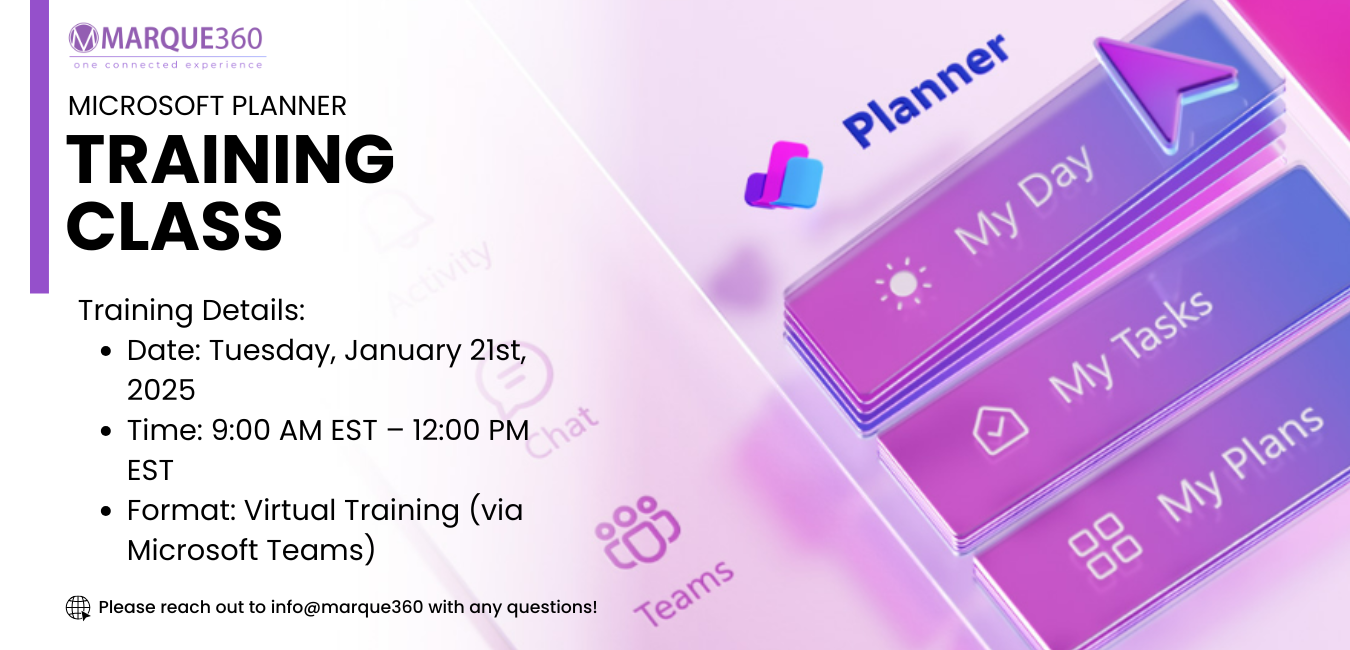 MARQUE360
one connected experience

MICROSOFT PLANNER
TRAINING CLASS

Training Details:
- Date: Tuesday, January 21st, 2025
- Time: 9:00 AM EST – 12:00 PM EST
- Format: Virtual Training (via Microsoft Teams)

Please reach out to info@marque360 with any questions!

Activity
Chat
Teams
Planner
My Day
My Tasks
My Plans